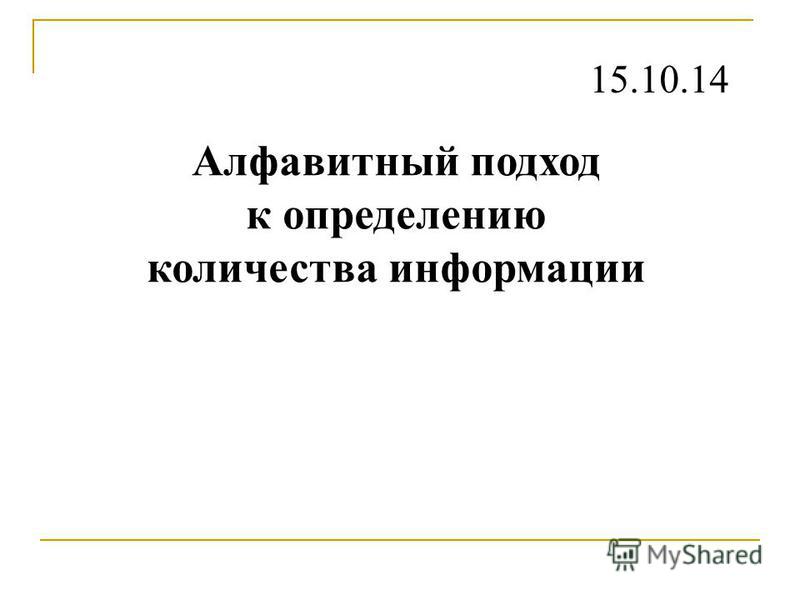 15.10.14

Алфавитный подход к определению количества информации

MyShared